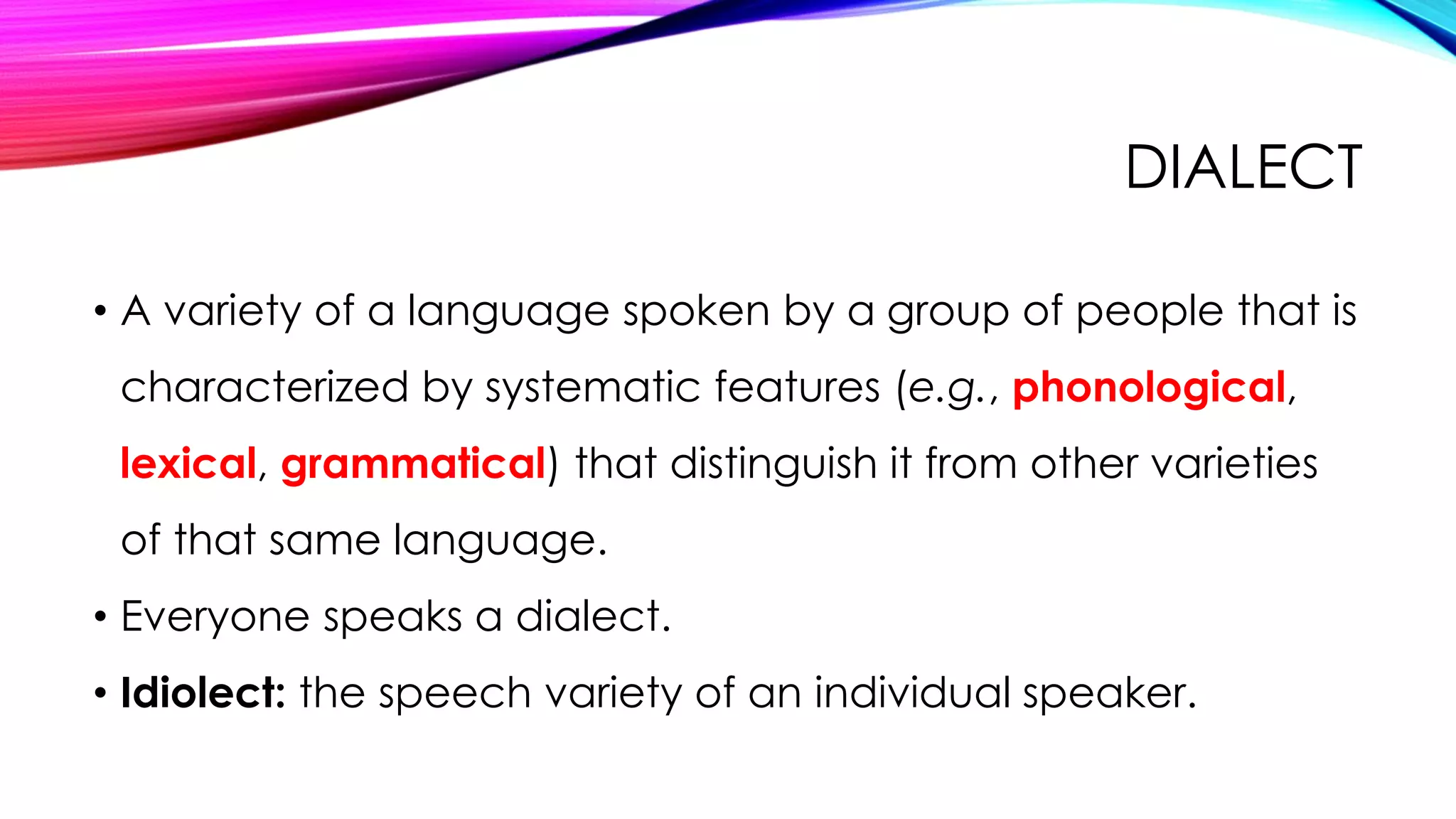 DIALECT

• A variety of a language spoken by a group of people that is characterized by systematic features (e.g., phonological, lexical, grammatical) that distinguish it from other varieties of that same language.

• Everyone speaks a dialect.

• Idiolect: the speech variety of an individual speaker.